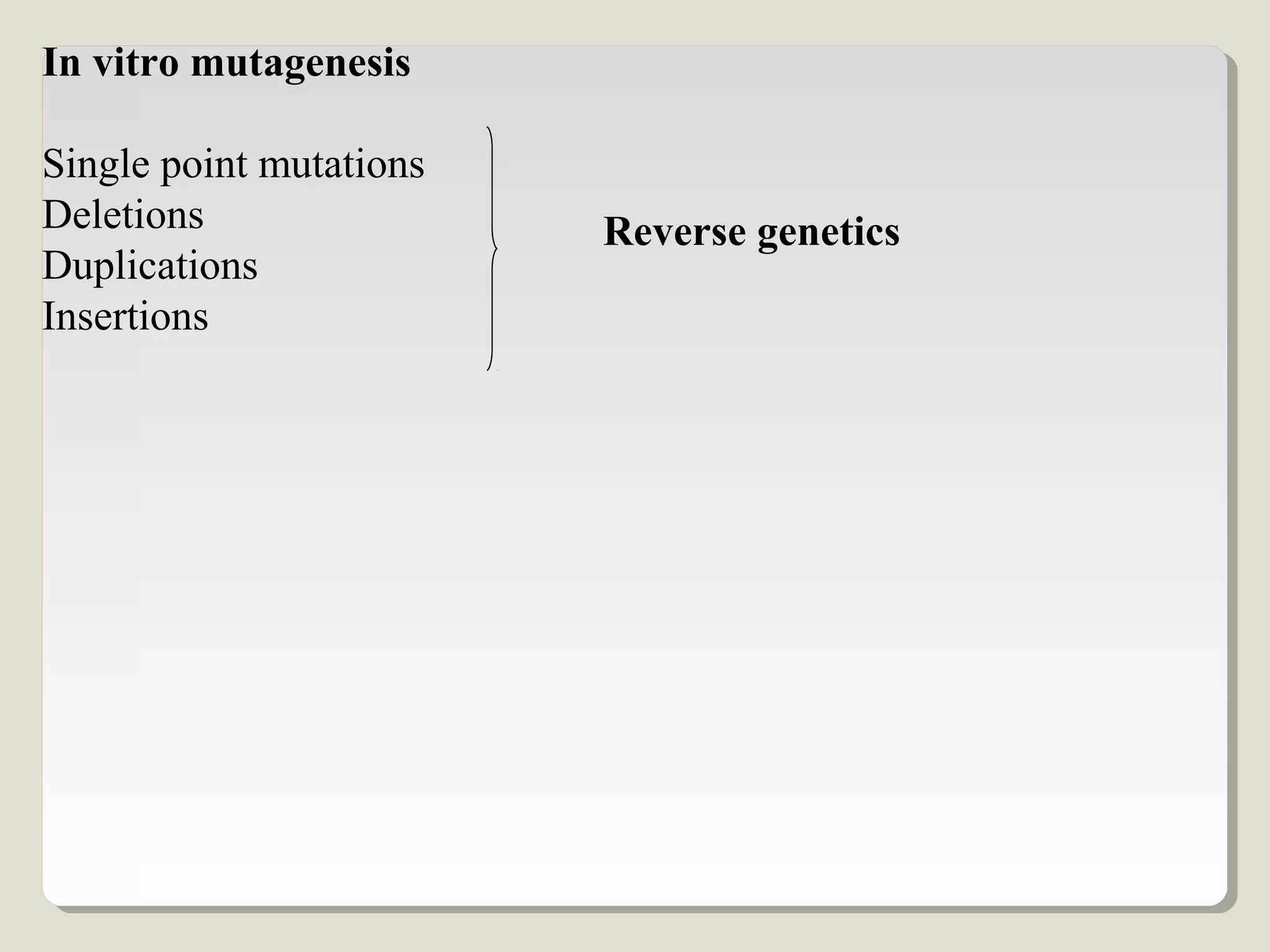 In vitro mutagenesis

Single point mutations
Deletions
Duplications
Insertions

Reverse genetics